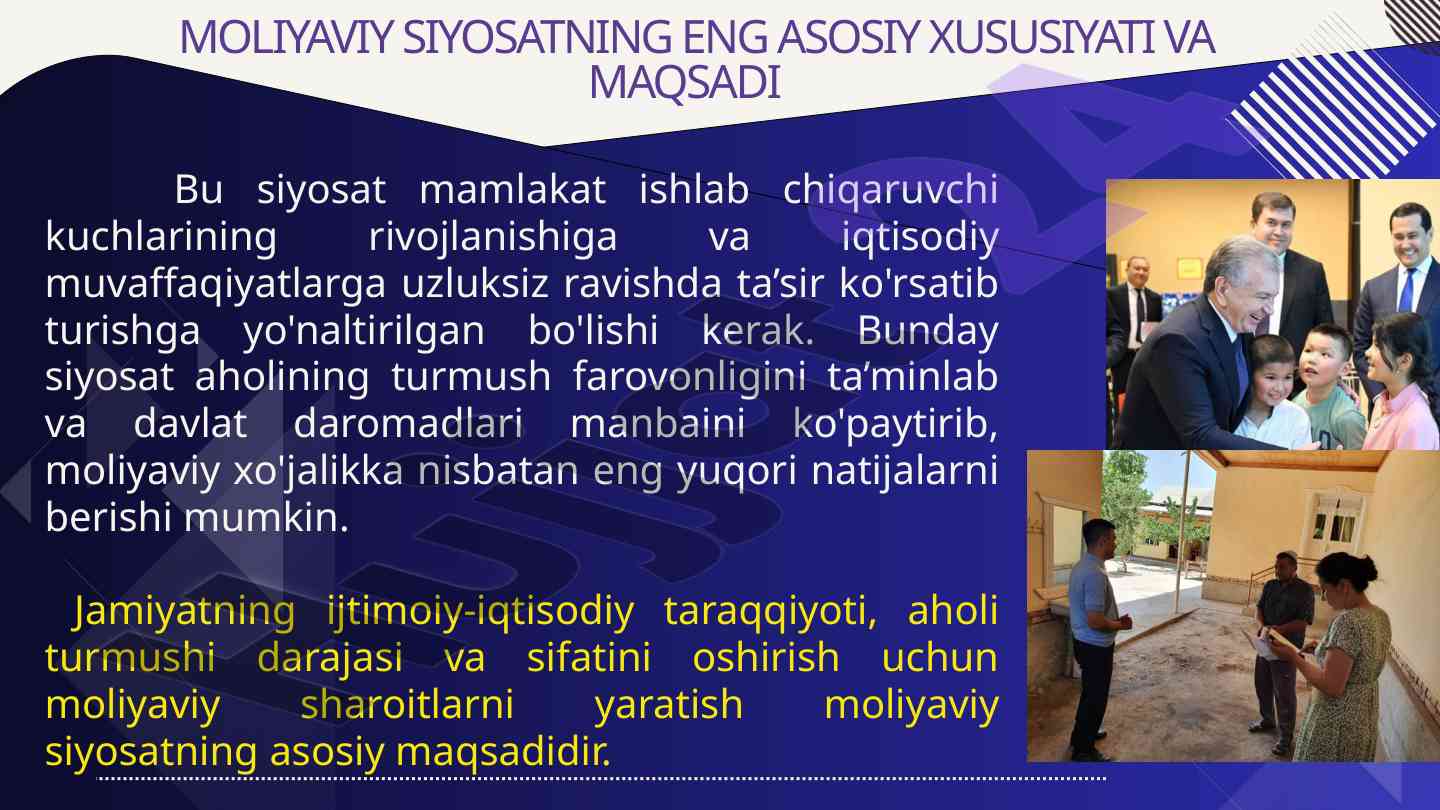 MOLIYAVIY SIYOSATNING ENG ASOSIY XUSUSIYATI VA MAQSADI

Bu siyosat mamlakat ishlab chiqaruvchi kuchlarining rivojlanishiga va iqtisodiy muvaffaqiyatlarga uzluksiz ravishda ta’sir ko'rsatib turishga yo'naltirilgan bo'lishi kerak. Bunday siyosat aholining turmush farovonligini ta’minlab va davlat daromadlari manbaini ko'paytirib, moliyaviy xo'jalikka nisbatan eng yuqori natijalarni berishi mumkin.

Jamiyatning ijtimoiy-iqtisodiy taraqqiyoti, aholi turmushi darajasi va sifatini oshirish uchun moliyaviy sharoitlarni yaratish moliyaviy siyosatning asosiy maqsadidir.